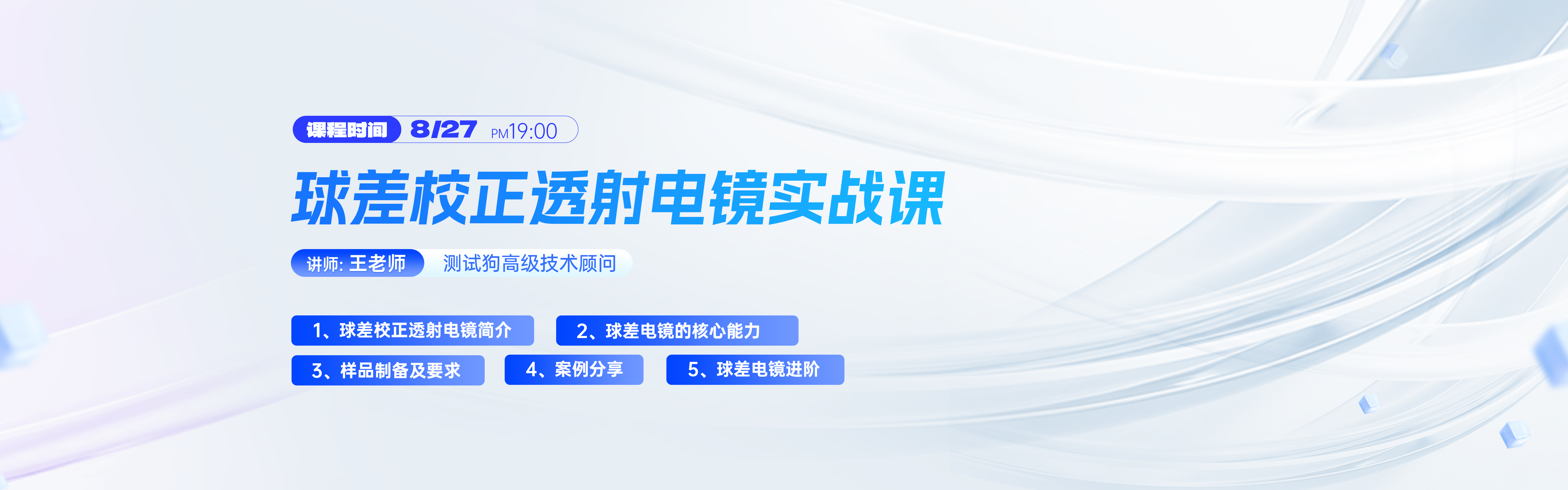 课程时间 8/27 PM19:00

球差校正透射电镜实战课

讲师: 王老师 测试狗高级技术顾问

1、球差校正透射电镜简介
2、球差电镜的核心能力
3、样品制备及要求
4、案例分享
5、球差电镜进阶